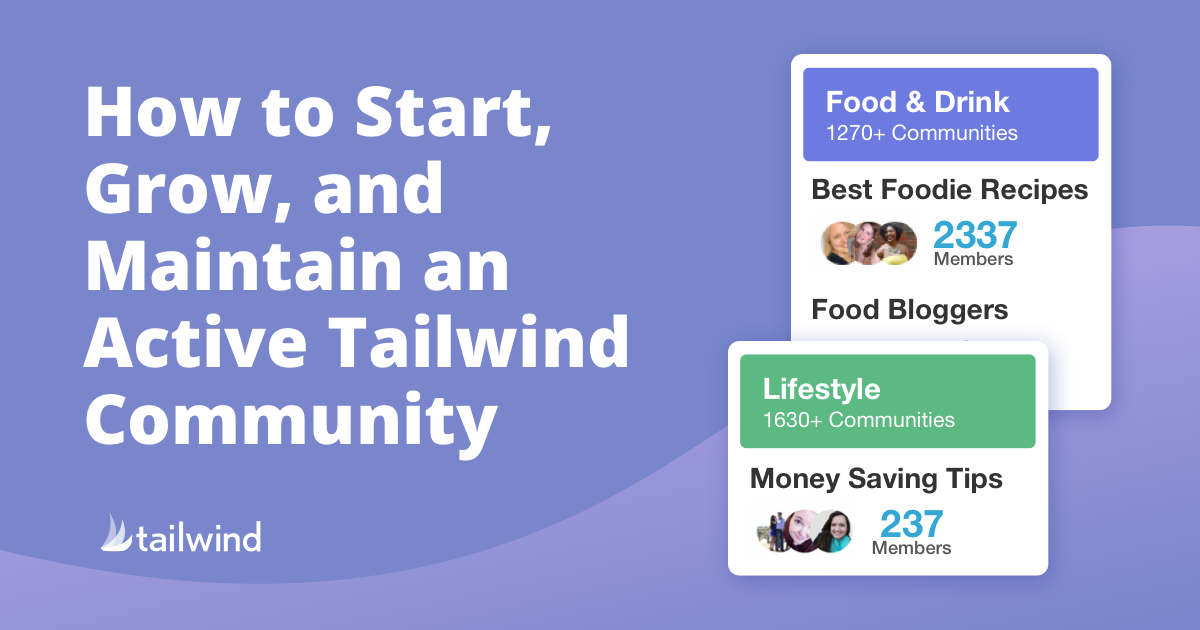 How to Start, Grow, and Maintain an Active Tailwind Community

tailwind

Food & Drink
1270+ Communities

Best Foodie Recipes

2337
Members

Food Bloggers

Lifestyle
1630+ Communities

Money Saving Tips

237
Members